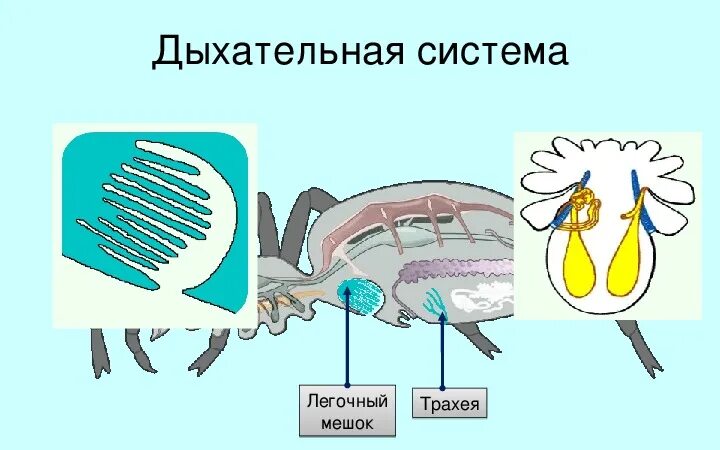 Дыхательная система

Легочный мешок

Трахея